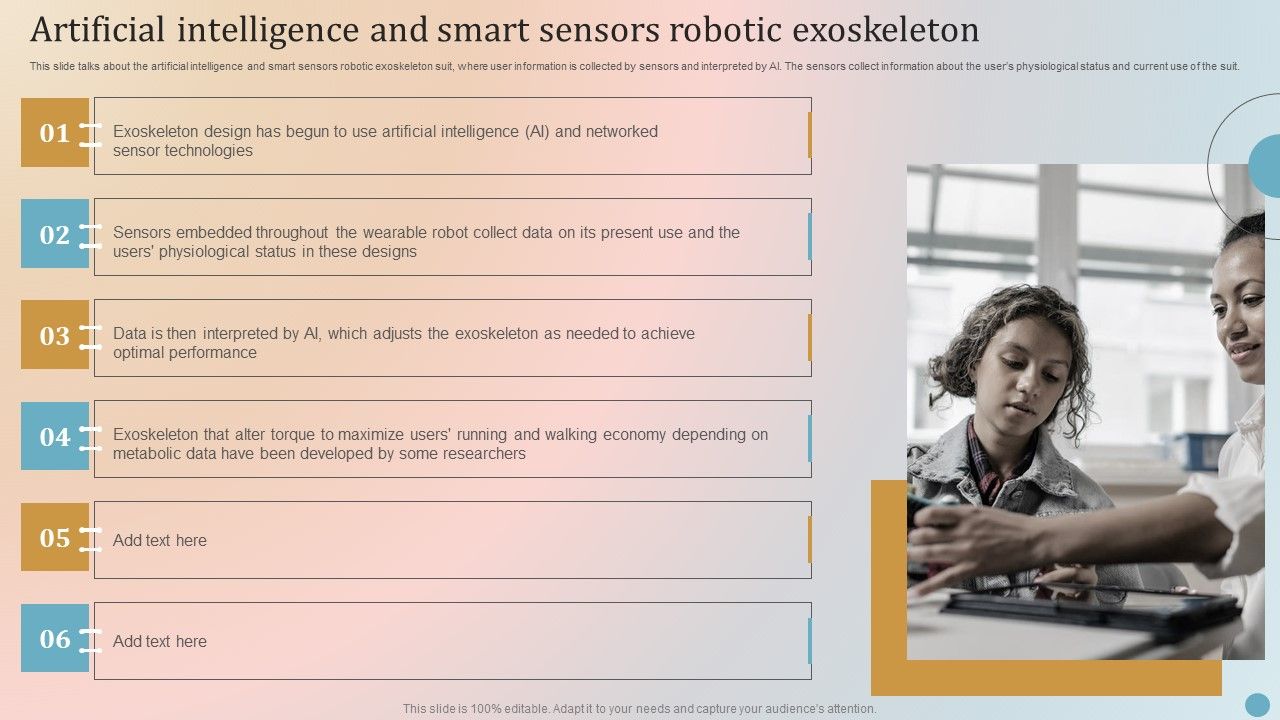 Artificial intelligence and smart sensors robotic exoskeleton

This slide talks about the artificial intelligence and smart sensors robotic exoskeleton suit, where user information is collected by sensors and interpreted by AI. The sensors collect information about the user's physiological status and current use of the suit.

01
Exoskeleton design has begun to use artificial intelligence (AI) and networked sensor technologies

02
Sensors embedded throughout the wearable robot collect data on its present use and the users' physiological status in these designs

03
Data is then interpreted by AI, which adjusts the exoskeleton as needed to achieve optimal performance

04
Exoskeleton that alter torque to maximize users' running and walking economy depending on metabolic data have been developed by some researchers

05
Add text here

06
Add text here

This slide is 100% editable. Adapt it to your needs and capture your audience's attention.